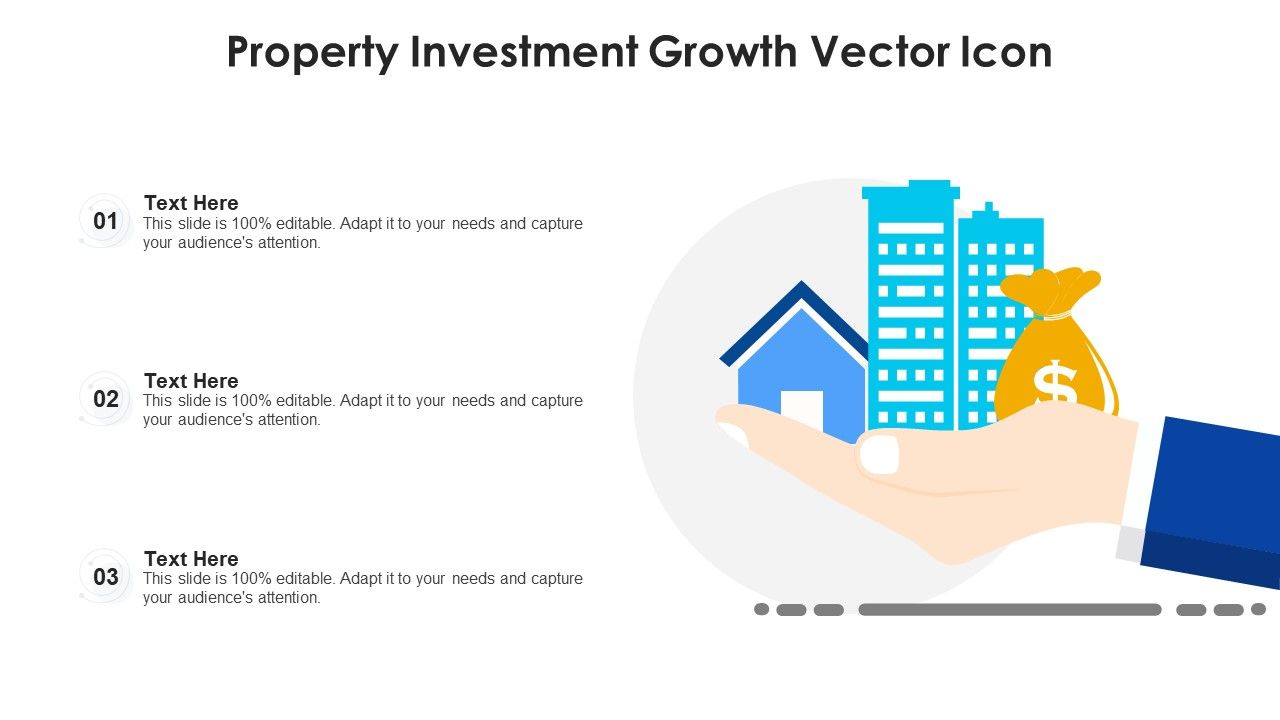 Property Investment Growth Vector Icon

01
Text Here
This slide is 100% editable. Adapt it to your needs and capture your audience's attention.

02
Text Here
This slide is 100% editable. Adapt it to your needs and capture your audience's attention.

03
Text Here
This slide is 100% editable. Adapt it to your needs and capture your audience's attention.

$